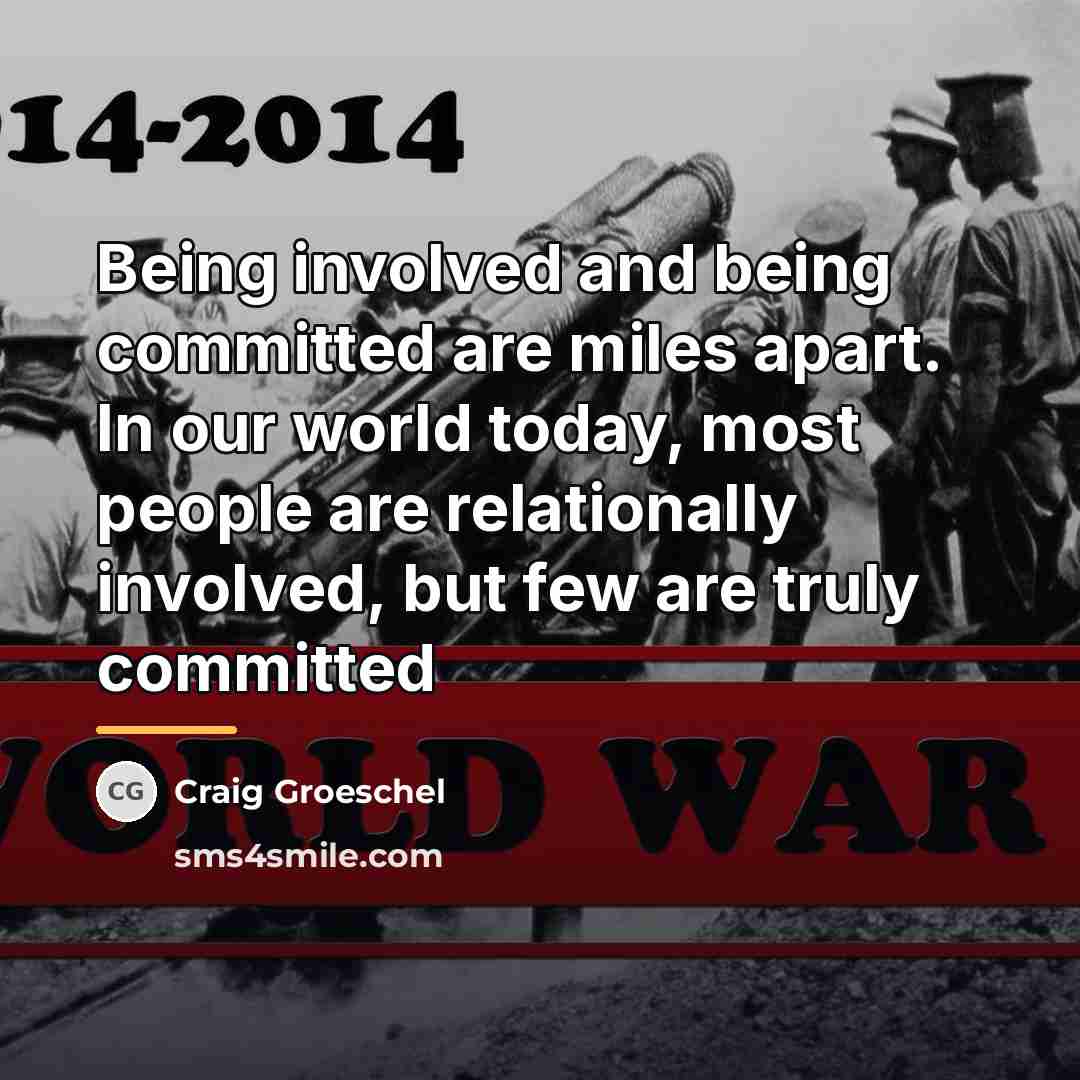 14-2014

Being involved and being committed are miles apart. In our world today, most people are relationally involved, but few are truly committed

ORLD WAR

CG Craig Groeschel

sms4smile.com